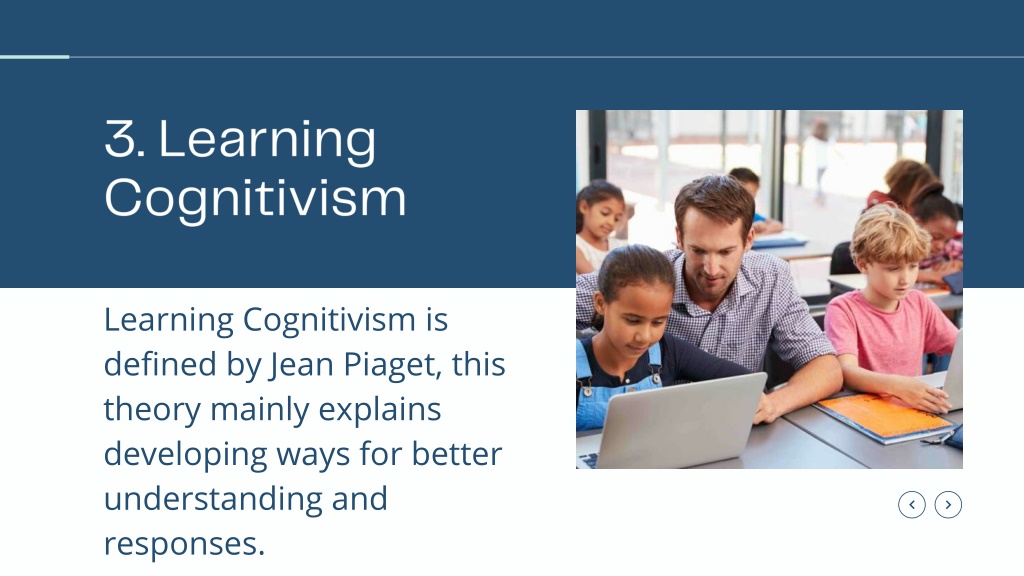 3. Learning Cognitivism

Learning Cognitivism is defined by Jean Piaget, this theory mainly explains developing ways for better understanding and responses.